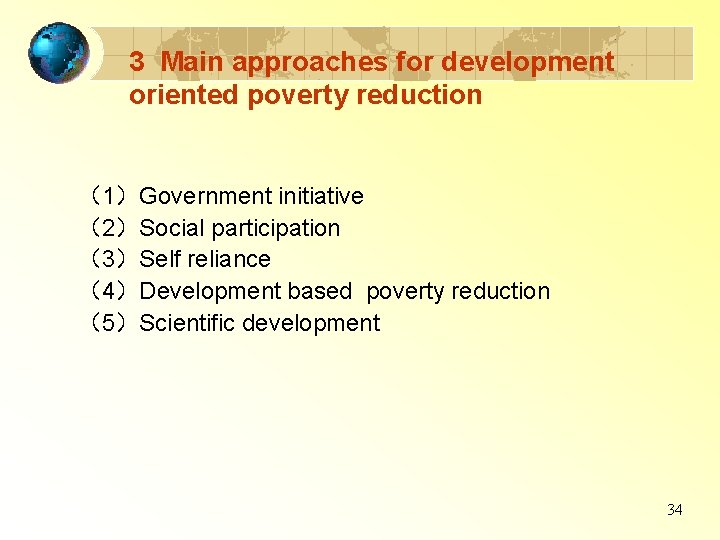 3 Main approaches for development oriented poverty reduction

（1）Government initiative
（2）Social participation
（3）Self reliance
（4）Development based poverty reduction
（5）Scientific development

34